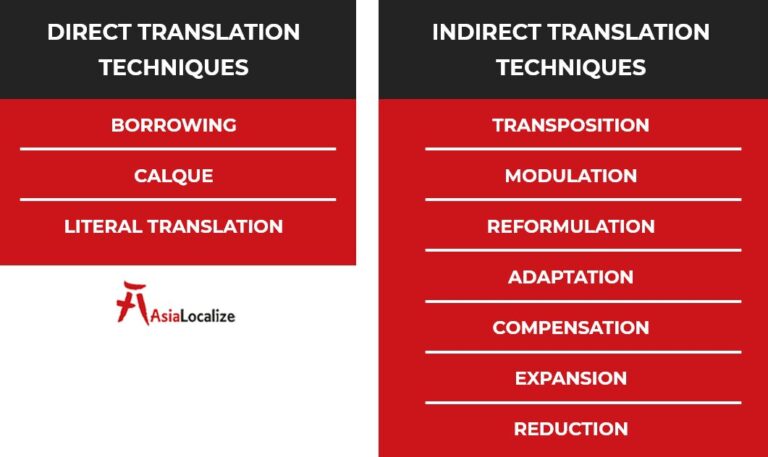 DIRECT TRANSLATION TECHNIQUES

BORROWING

CALQUE

LITERAL TRANSLATION

AsiaLocalize

INDIRECT TRANSLATION TECHNIQUES

TRANSPOSITION

MODULATION

REFORMULATION

ADAPTATION

COMPENSATION

EXPANSION

REDUCTION